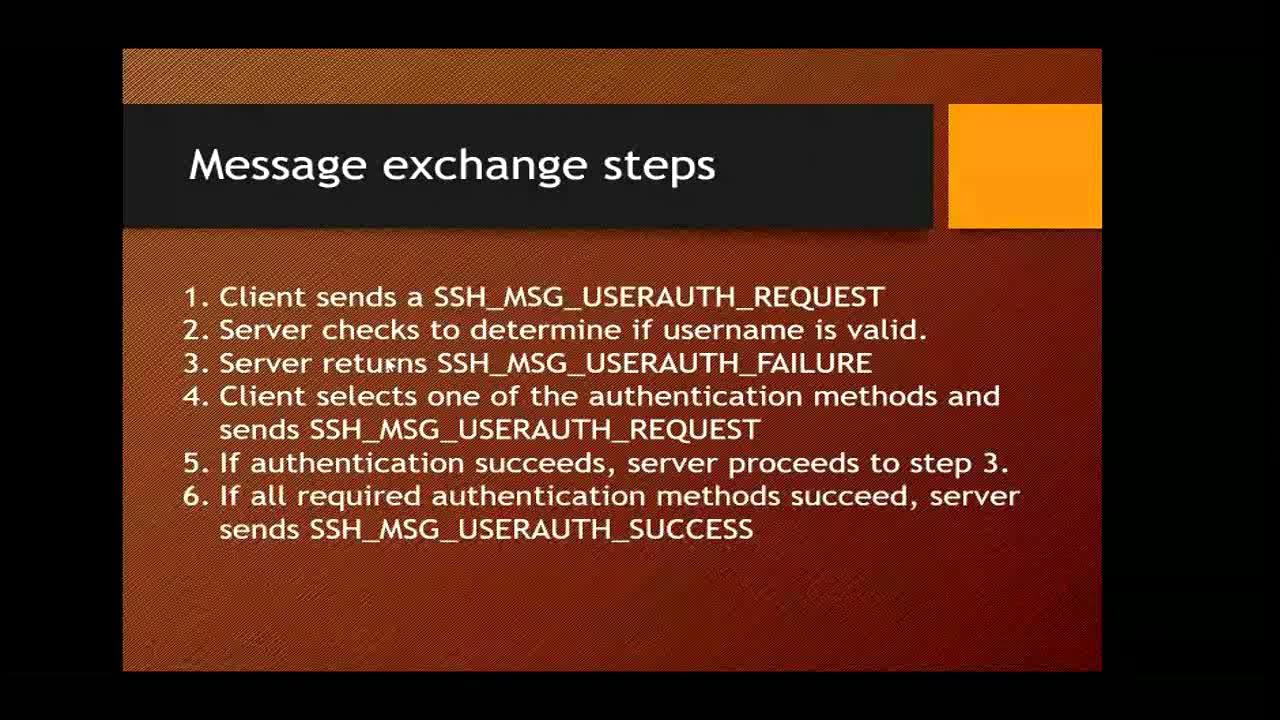 Message exchange steps

1. Client sends a SSH_MSG_USERAUTH_REQUEST
2. Server checks to determine if username is valid.
3. Server returns SSH_MSG_USERAUTH_FAILURE
4. Client selects one of the authentication methods and sends SSH_MSG_USERAUTH_REQUEST
5. If authentication succeeds, server proceeds to step 3.
6. If all required authentication methods succeed, server sends SSH_MSG_USERAUTH_SUCCESS